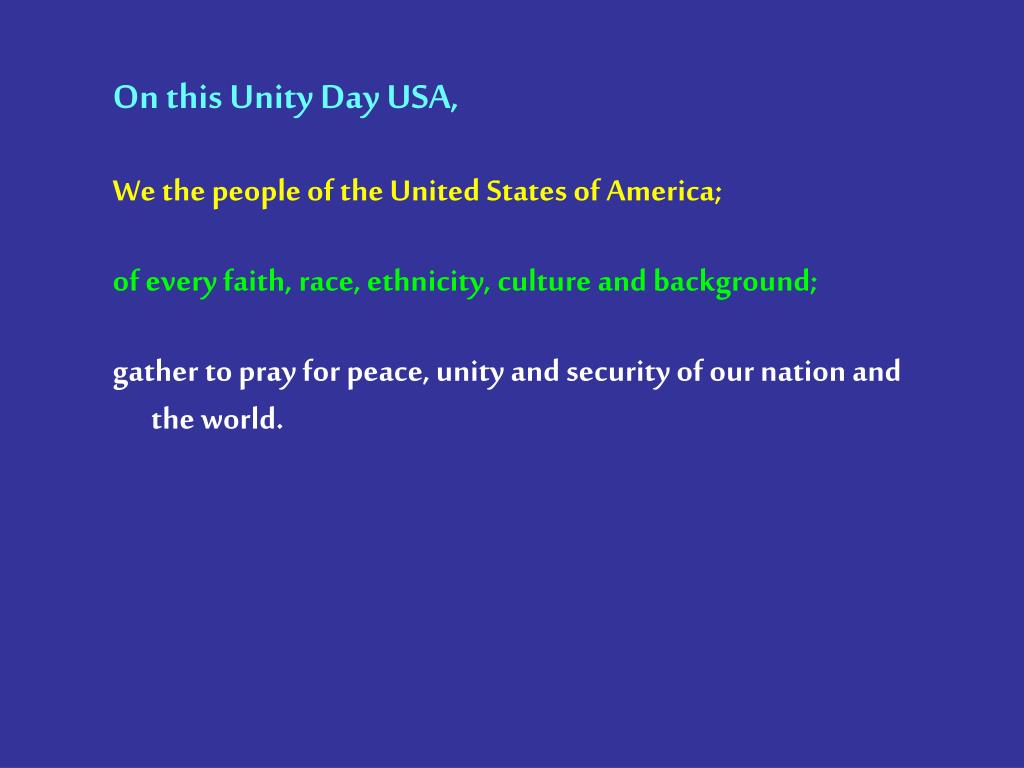 On this Unity Day USA,

We the people of the United States of America;

of every faith, race, ethnicity, culture and background;

gather to pray for peace, unity and security of our nation and the world.